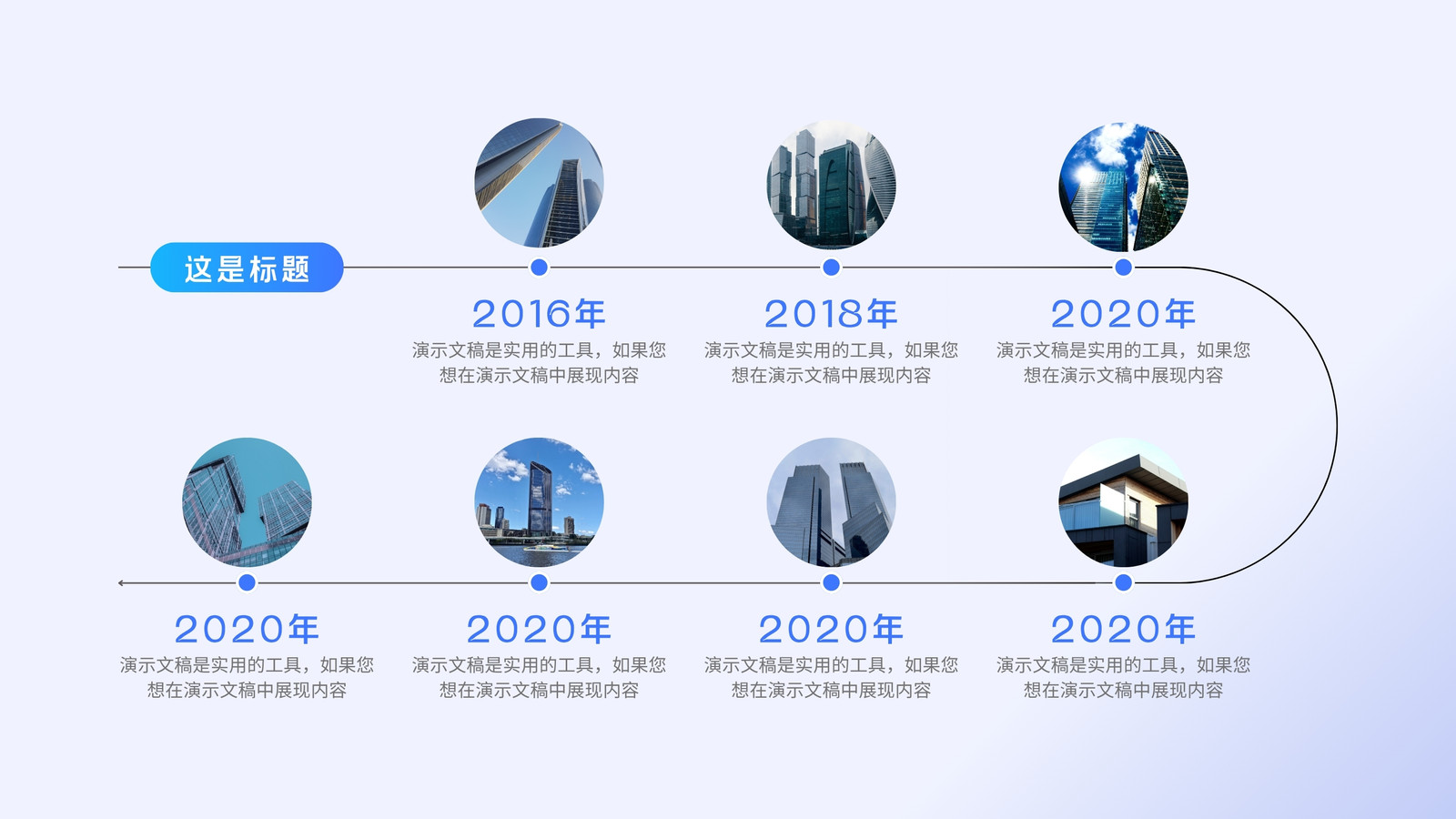 这是标题

2016年
演示文稿是实用的工具，如果您想在演示文稿中展现内容

2018年
演示文稿是实用的工具，如果您想在演示文稿中展现内容

2020年
演示文稿是实用的工具，如果您想在演示文稿中展现内容

2020年
演示文稿是实用的工具，如果您想在演示文稿中展现内容

2020年
演示文稿是实用的工具，如果您想在演示文稿中展现内容

2020年
演示文稿是实用的工具，如果您想在演示文稿中展现内容

2020年
演示文稿是实用的工具，如果您想在演示文稿中展现内容